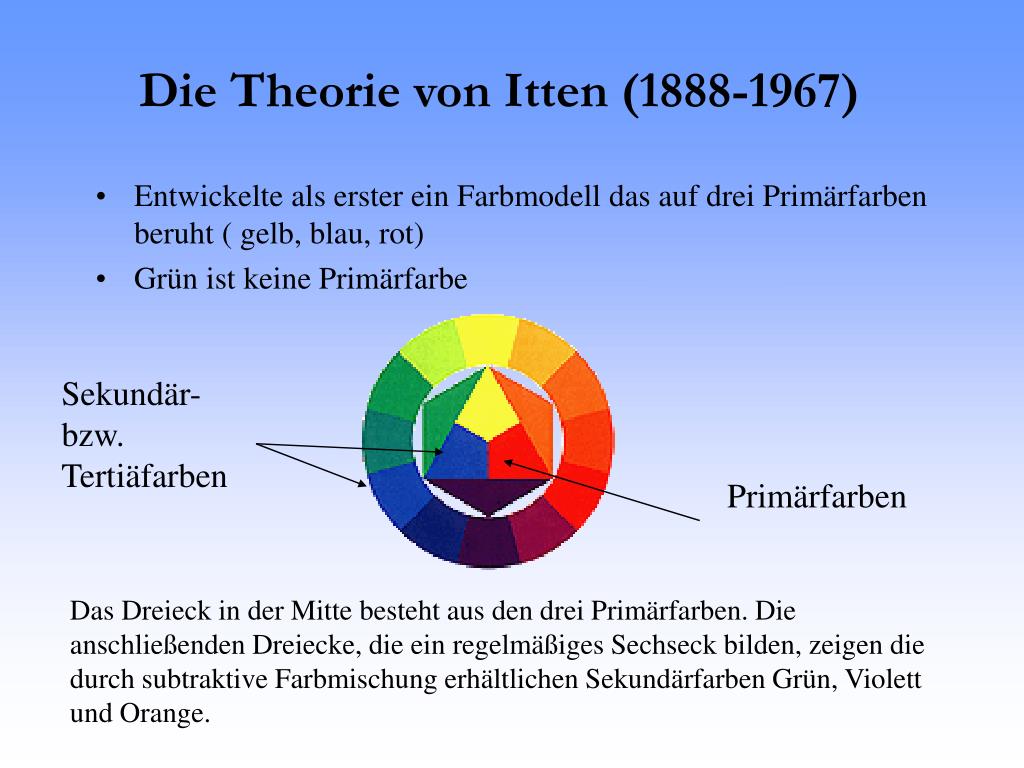 Die Theorie von Itten (1888-1967)

• Entwickelte als erster ein Farbmodell das auf drei Primärfarben beruht ( gelb, blau, rot)
• Grün ist keine Primärfarbe

Sekundär- bzw. Tertiäfarben

Primärfarben

Das Dreieck in der Mitte besteht aus den drei Primärfarben. Die anschließenden Dreiecke, die ein regelmäßiges Sechseck bilden, zeigen die durch subtraktive Farbmischung erhältlichen Sekundärfarben Grün, Violett und Orange.